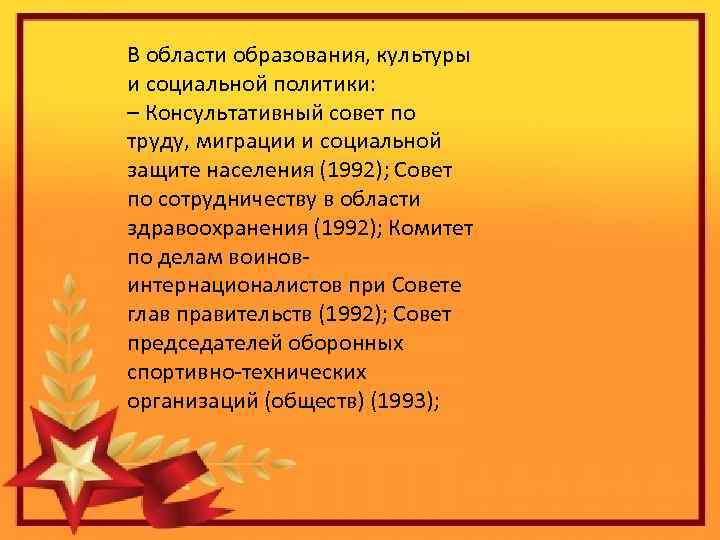 В области образования, культуры и социальной политики:
– Консультативный совет по труду, миграции и социальной защите населения (1992); Совет по сотрудничеству в области здравоохранения (1992); Комитет по делам воинов-интернационалистов при Совете глав правительств (1992); Совет председателей оборонных спортивно-технических организаций (обществ) (1993);